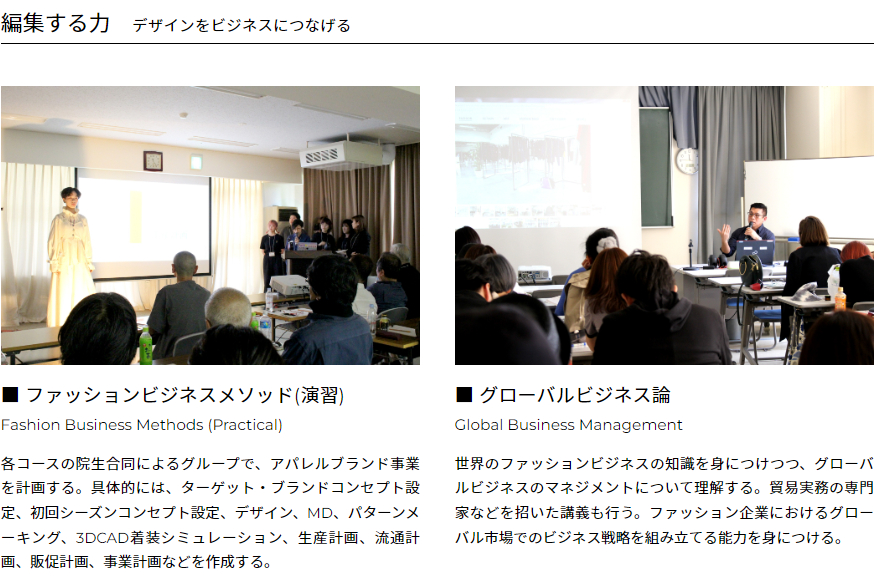 編集する力　デザインをビジネスにつなげる

■ ファッションビジネスメソッド(演習)

Fashion Business Methods (Practical)

各コースの院生合同によるグループで、アパレルブランド事業を計画する。具体的には、ターゲット・ブランドコンセプト設定、初回シーズンコンセプト設定、デザイン、MD、パターンメーキング、3DCAD着装シミュレーション、生産計画、流通計画、販促計画、事業計画などを作成する。

■ グローバルビジネス論

Global Business Management

世界のファッションビジネスの知識を身につけつつ、グローバルビジネスのマネジメントについて理解する。貿易実務の専門家などを招いた講義も行う。ファッション企業におけるグローバル市場でのビジネス戦略を組み立てる能力を身につける。